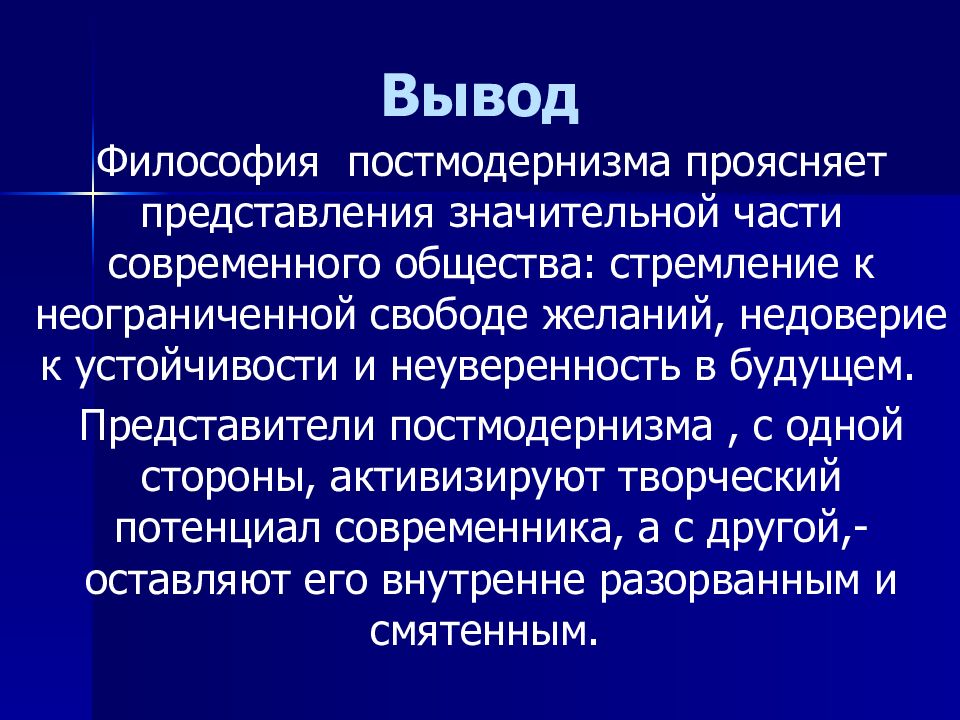 Вывод

Философия  постмодернизма проясняет представления значительной части современного общества: стремление к неограниченной свободе желаний, недоверие к устойчивости и неуверенность в будущем.

Представители постмодернизма , с одной стороны, активизируют творческий потенциал современника, а с другой,- оставляют его внутренне разорванным и смятенным.